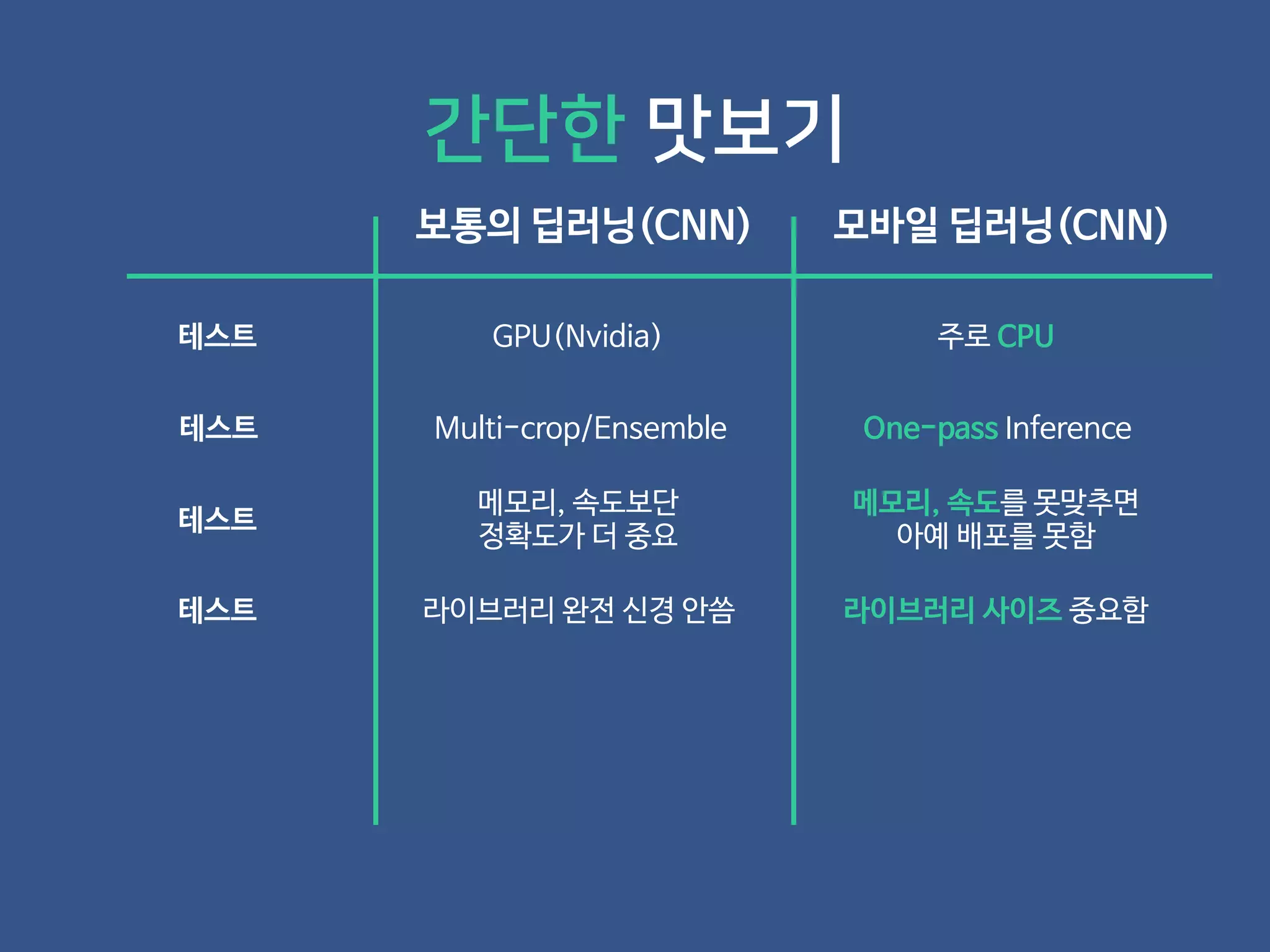 간단한 맛보기

| | 보통의 딥러닝(CNN) | 모바일 딥러닝(CNN) |
|---|---|---|
| 테스트 | GPU(Nvidia) | 주로 CPU |
| 테스트 | Multi-crop/Ensemble | One-pass Inference |
| 테스트 | 메모리, 속도보단 정확도가 더 중요 | 메모리, 속도를 못맞추면 아예 배포를 못함 |
| 테스트 | 라이브러리 완전 신경 안씀 | 라이브러리 사이즈 중요함 |